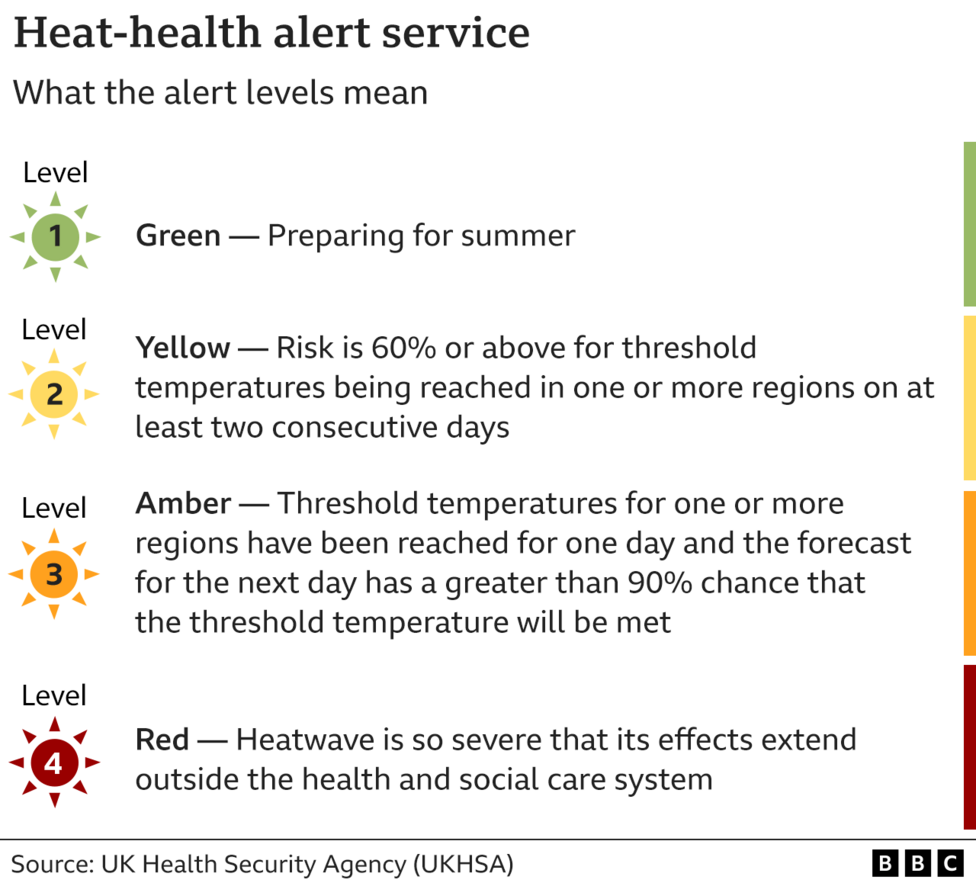 Heat-health alert service

What the alert levels mean

Level
1
Green — Preparing for summer

Level
2
Yellow — Risk is 60% or above for threshold temperatures being reached in one or more regions on at least two consecutive days

Level
3
Amber — Threshold temperatures for one or more regions have been reached for one day and the forecast for the next day has a greater than 90% chance that the threshold temperature will be met

Level
4
Red — Heatwave is so severe that its effects extend outside the health and social care system

Source: UK Health Security Agency (UKHSA)

BBC